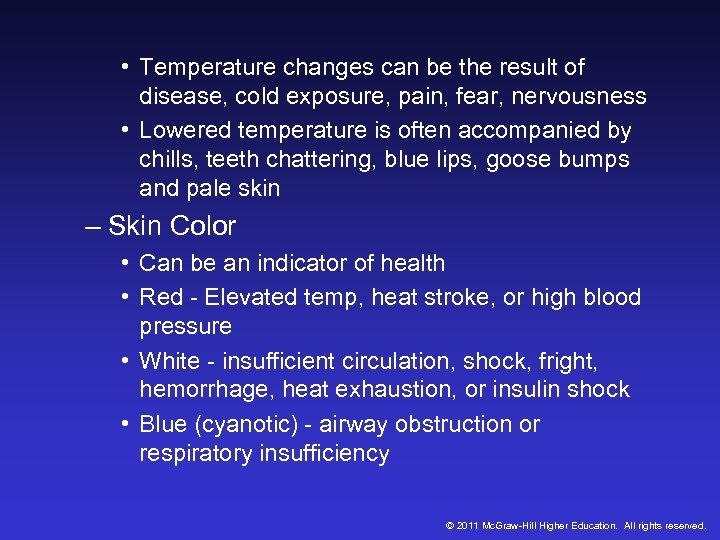 • Temperature changes can be the result of disease, cold exposure, pain, fear, nervousness
• Lowered temperature is often accompanied by chills, teeth chattering, blue lips, goose bumps and pale skin

– Skin Color
• Can be an indicator of health
• Red - Elevated temp, heat stroke, or high blood pressure
• White - insufficient circulation, shock, fright, hemorrhage, heat exhaustion, or insulin shock
• Blue (cyanotic) - airway obstruction or respiratory insufficiency

© 2011 McGraw-Hill Higher Education. All rights reserved.